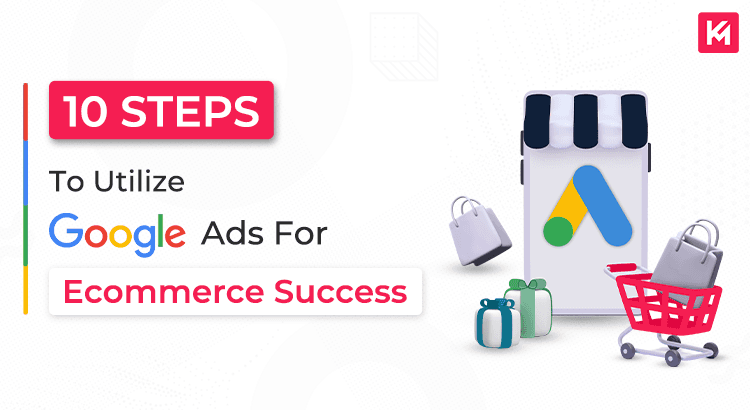 10 STEPS

To Utilize

Google Ads For

Ecommerce Success